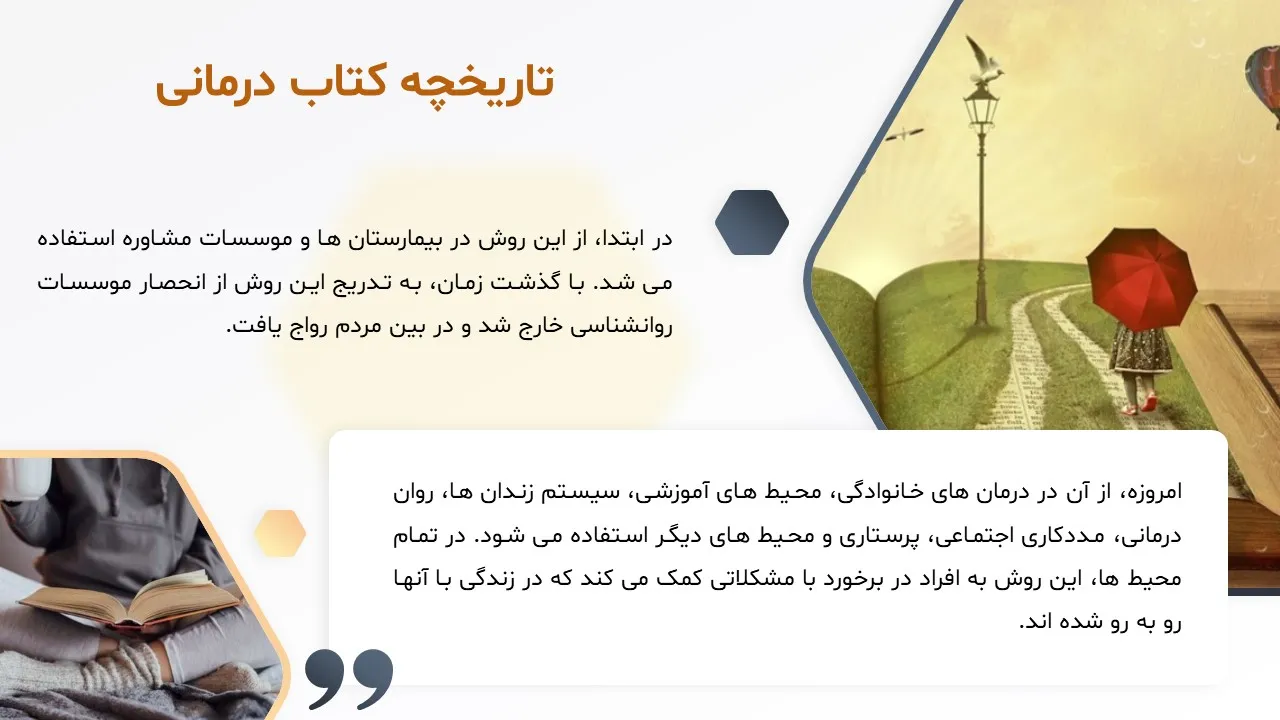 تاریخچه کتاب درمانی

در ابتدا، از این روش در بیمارستان ها و موسسات مشاوره استفاده می شد. با گذشت زمان، به تدریج این روش از انحصار موسسات روانشناسی خارج شد و در بین مردم رواج یافت.

امروزه، از آن در درمان های خانوادگی، محیط های آموزشی، سیستم زندان ها، روان درمانی، مددکاری اجتماعی، پرستاری و محیط های دیگر استفاده می شود. در تمام محیط ها، این روش به افراد در برخورد با مشکلاتی کمک می کند که در زندگی با آنها رو به رو شده اند.